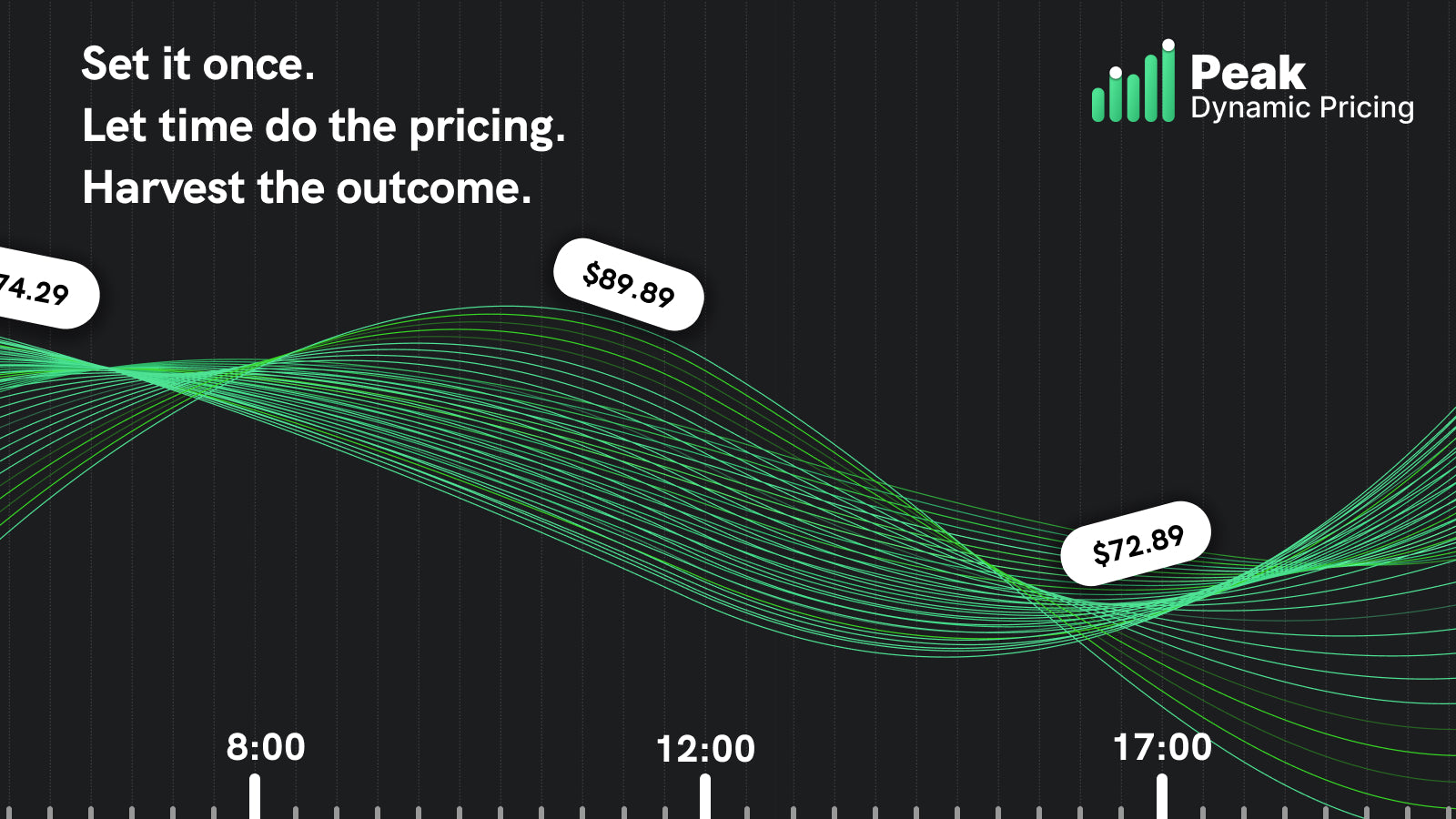 Set it once.
Let time do the pricing.
Harvest the outcome.

Peak
Dynamic Pricing

74.29

$89.89

$72.89

8:00

12:00

17:00